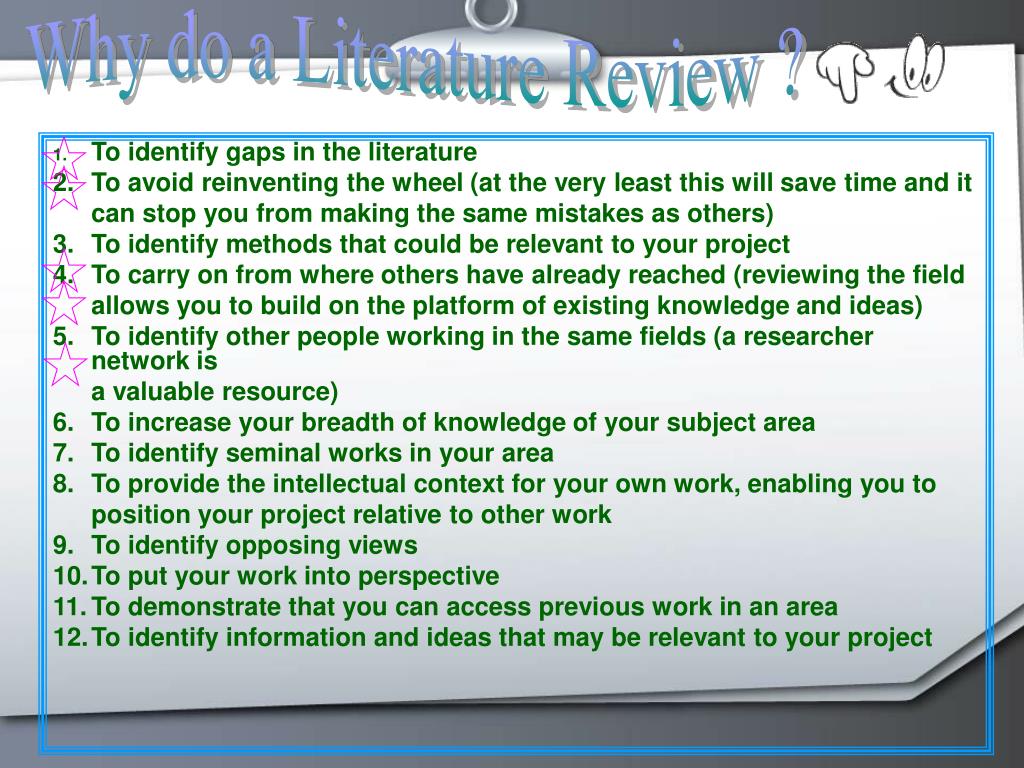 Why do a Literature Review ?

1. To identify gaps in the literature
2. To avoid reinventing the wheel (at the very least this will save time and it can stop you from making the same mistakes as others)
3. To identify methods that could be relevant to your project
4. To carry on from where others have already reached (reviewing the field allows you to build on the platform of existing knowledge and ideas)
5. To identify other people working in the same fields (a researcher network is
a valuable resource)
6. To increase your breadth of knowledge of your subject area
7. To identify seminal works in your area
8. To provide the intellectual context for your own work, enabling you to position your project relative to other work
9. To identify opposing views
10. To put your work into perspective
11. To demonstrate that you can access previous work in an area
12. To identify information and ideas that may be relevant to your project